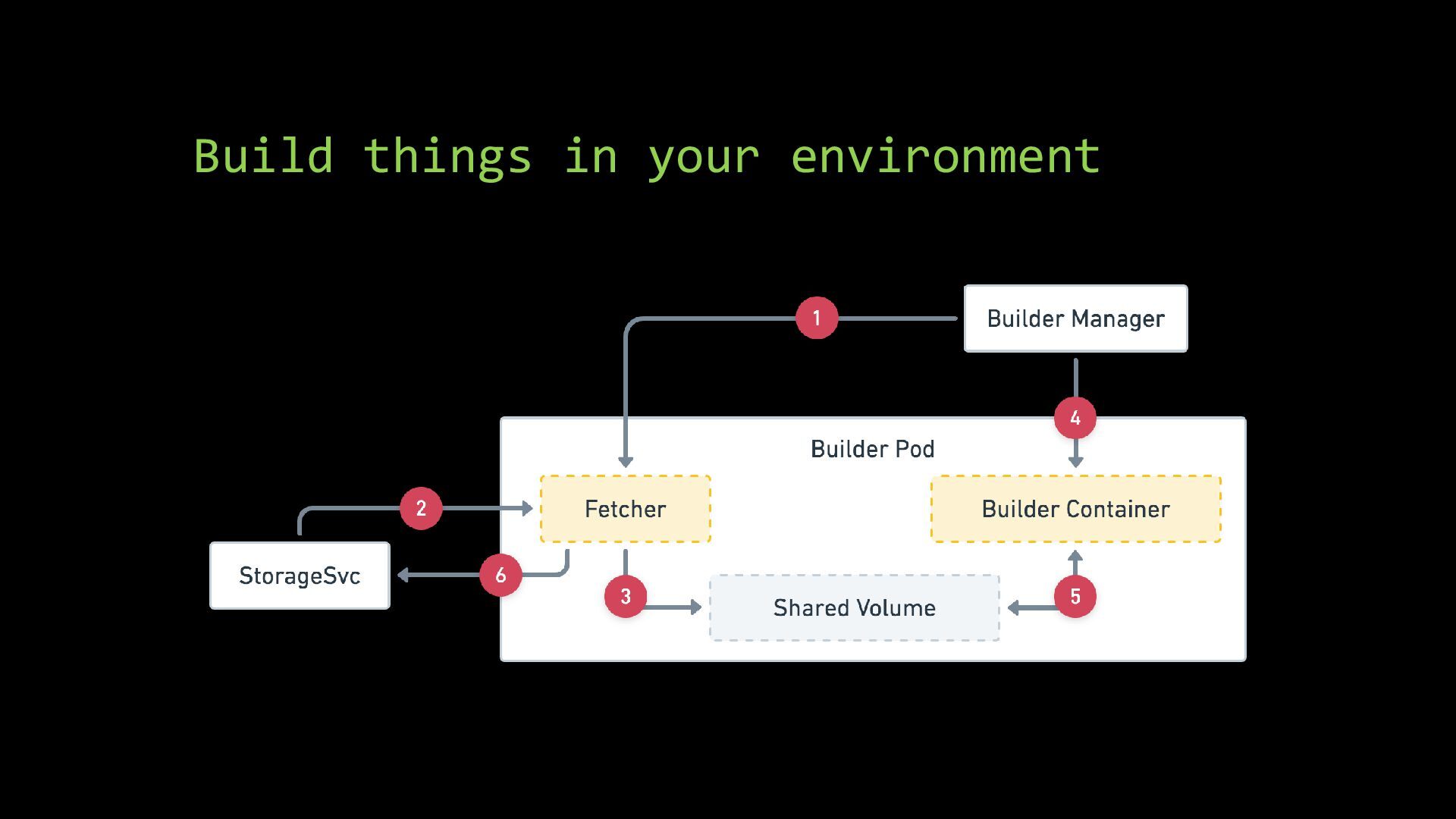 Build things in your environment

1

Builder Manager

4

Builder Pod

2

Fetcher

Builder Container

StorageSvc

6

3

Shared Volume

5